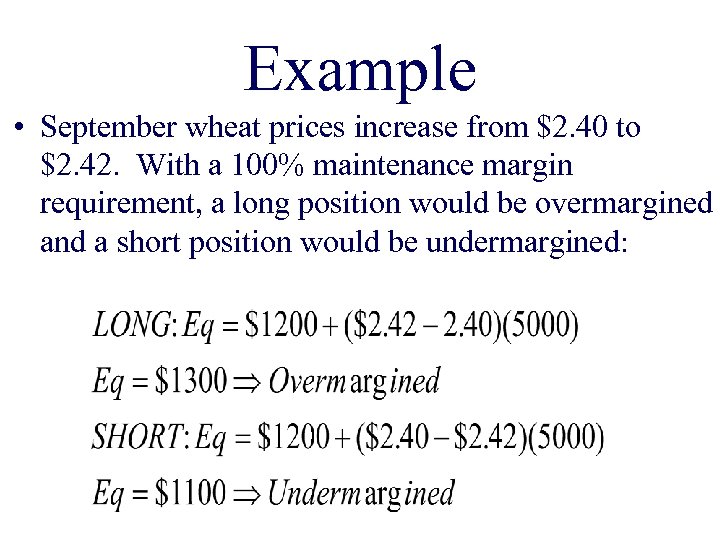 Example

• September wheat prices increase from \$2.40 to \$2.42. With a 100% maintenance margin requirement, a long position would be overmargined and a short position would be undermargined:

$LONG: Eq = \$1200 + (\$2.42 - 2.40)(5000)$

$Eq = \$1300 \Rightarrow Overmargined$

$SHORT: Eq = \$1200 + (\$2.40 - \$2.42)(5000)$

$Eq = \$1100 \Rightarrow Undermargined$